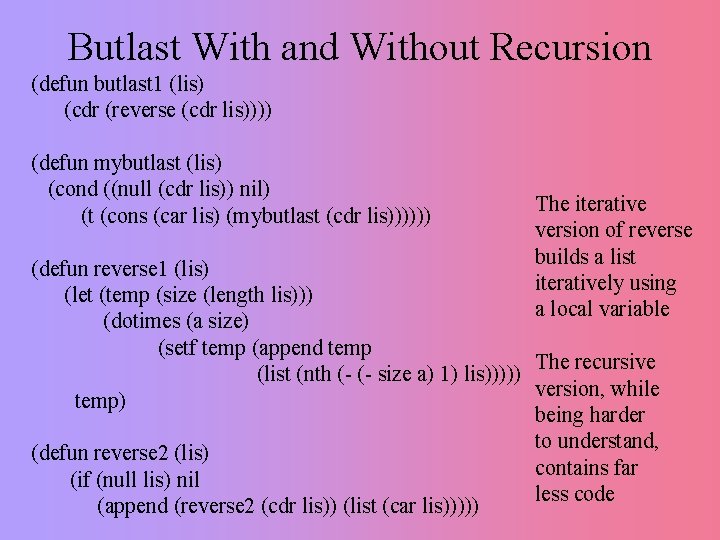 Butlast With and Without Recursion

(defun butlast1 (lis)
(cdr (reverse (cdr lis))))

(defun mybutlast (lis)
(cond ((null (cdr lis)) nil)
(t (cons (car lis) (mybutlast (cdr lis))))))

(defun reverse1 (lis)
(let (temp (size (length lis)))
(dotimes (a size)
(setf temp (append temp
(list (nth (- (- size a) 1) lis)))))
temp)

(defun reverse2 (lis)
(if (null lis) nil
(append (reverse2 (cdr lis)) (list (car lis)))))

The iterative version of reverse builds a list iteratively using a local variable

The recursive version, while being harder to understand, contains far less code